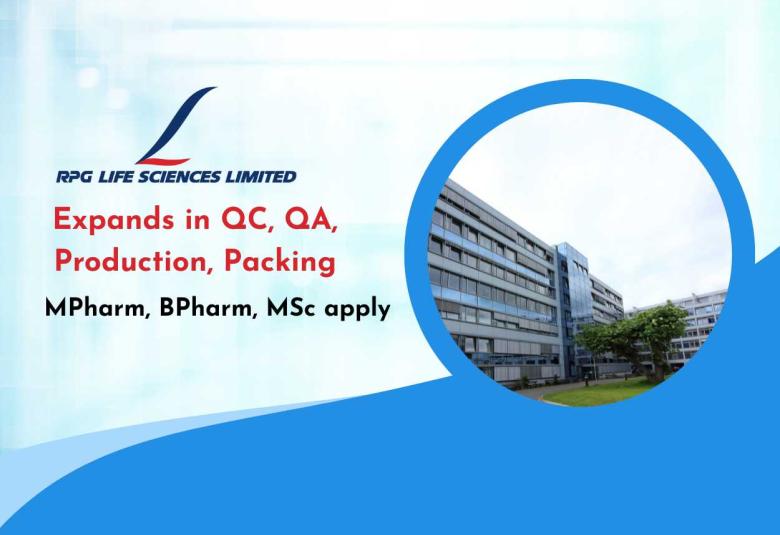 RPG LIFE SCIENCES LIMITED

Expands in QC, QA, Production, Packing

MPharm, BPharm, MSc apply